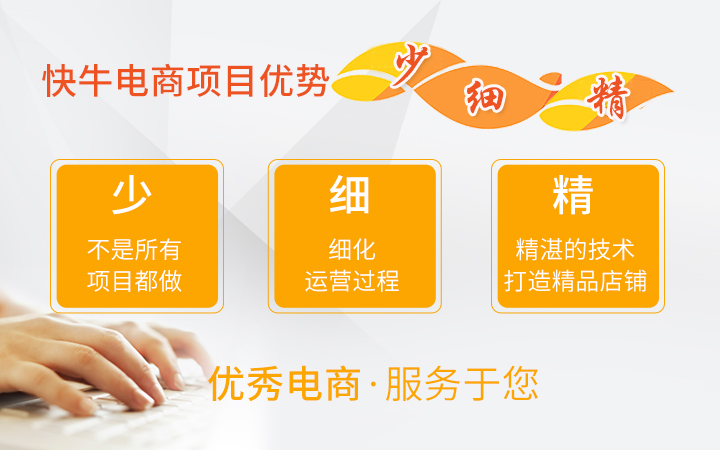 快牛电商项目优势

少 细 精

少

不是所有
项目都做

细

细化
运营过程

精

精湛的技术
打造精品店铺

优秀电商·服务于您